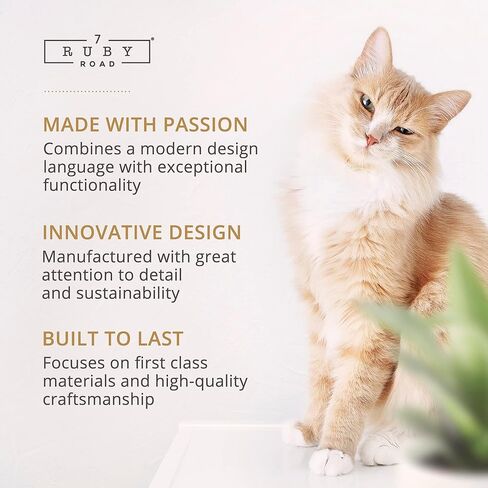 7
RUBY
ROAD

MADE WITH PASSION
Combines a modern design language with exceptional functionality

INNOVATIVE DESIGN
Manufactured with great attention to detail and sustainability

BUILT TO LAST
Focuses on first class materials and high-quality craftsmanship